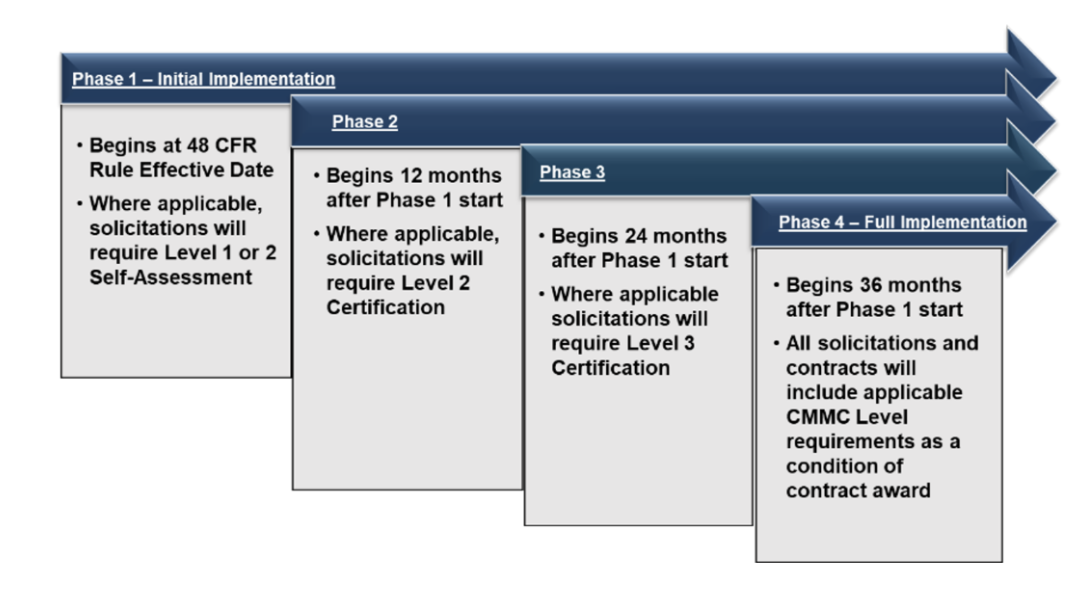 Phase 1 – Initial Implementation

• Begins at 48 CFR Rule Effective Date
• Where applicable, solicitations will require Level 1 or 2 Self-Assessment

Phase 2

• Begins 12 months after Phase 1 start
• Where applicable, solicitations will require Level 2 Certification

Phase 3

• Begins 24 months after Phase 1 start
• Where applicable solicitations will require Level 3 Certification

Phase 4 – Full Implementation

• Begins 36 months after Phase 1 start
• All solicitations and contracts will include applicable CMMC Level requirements as a condition of contract award